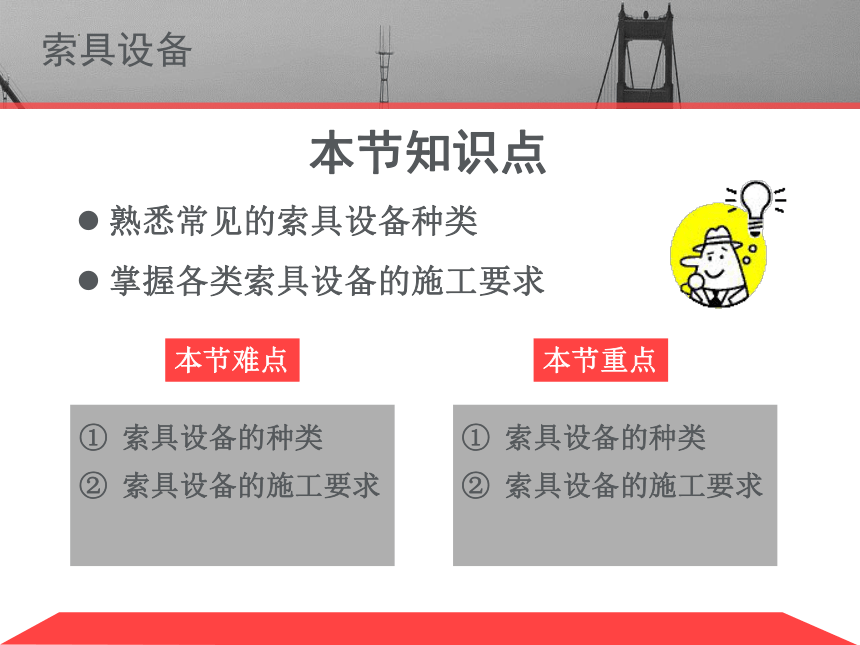 索具设备

本节知识点

● 熟悉常见的索具设备种类

● 掌握各类索具设备的施工要求

本节难点

① 索具设备的种类
② 索具设备的施工要求

本节重点

① 索具设备的种类
② 索具设备的施工要求